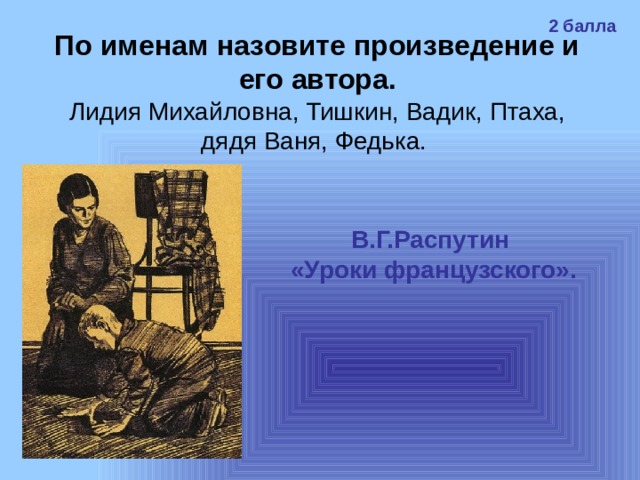 2 балла

По именам назовите произведение и его автора.

Лидия Михайловна, Тишкин, Вадик, Птаха, дядя Ваня, Федька.

В.Г.Распутин
«Уроки французского».